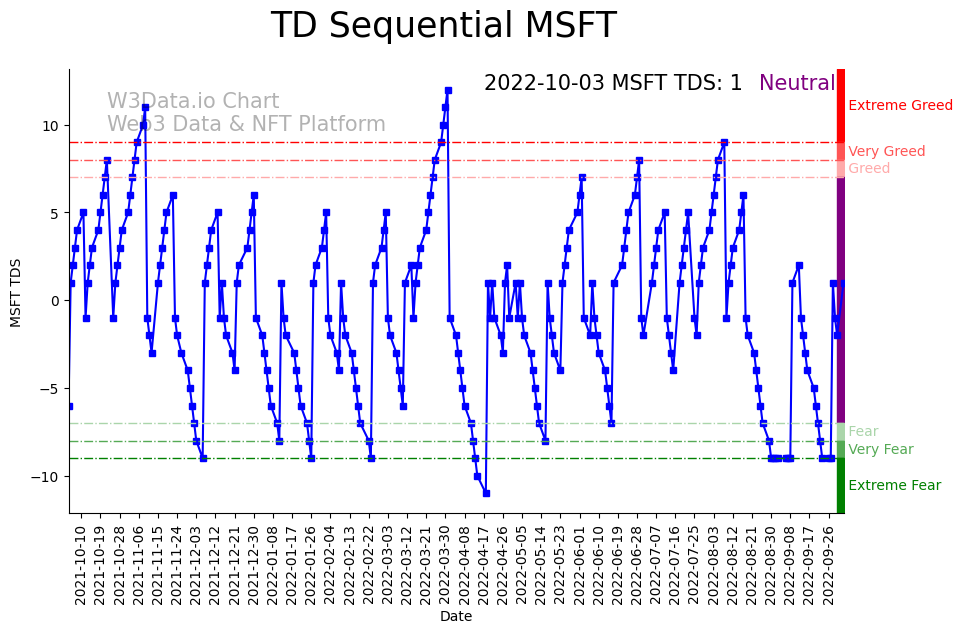 TD Sequential MSFT

2022-10-03 MSFT TDS: 1 Neutral

W3Data.io Chart
Web3 Data & NFT Platform

Extreme Greed
Very Greed
Greed
Fear
Very Fear
Extreme Fear

MSFT TDS

10
5
0
−5
−10

2021-10-10
2021-10-19
2021-10-28
2021-11-06
2021-11-15
2021-11-24
2021-12-03
2021-12-12
2021-12-21
2021-12-30
2022-01-08
2022-01-17
2022-01-26
2022-02-04
2022-02-13
2022-02-22
2022-03-03
2022-03-12
2022-03-21
2022-03-30
2022-04-08
2022-04-17
2022-04-26
2022-05-05
2022-05-14
2022-05-23
2022-06-01
2022-06-10
2022-06-19
2022-06-28
2022-07-07
2022-07-16
2022-07-25
2022-08-03
2022-08-12
2022-08-21
2022-08-30
2022-09-08
2022-09-17
2022-09-26

Date